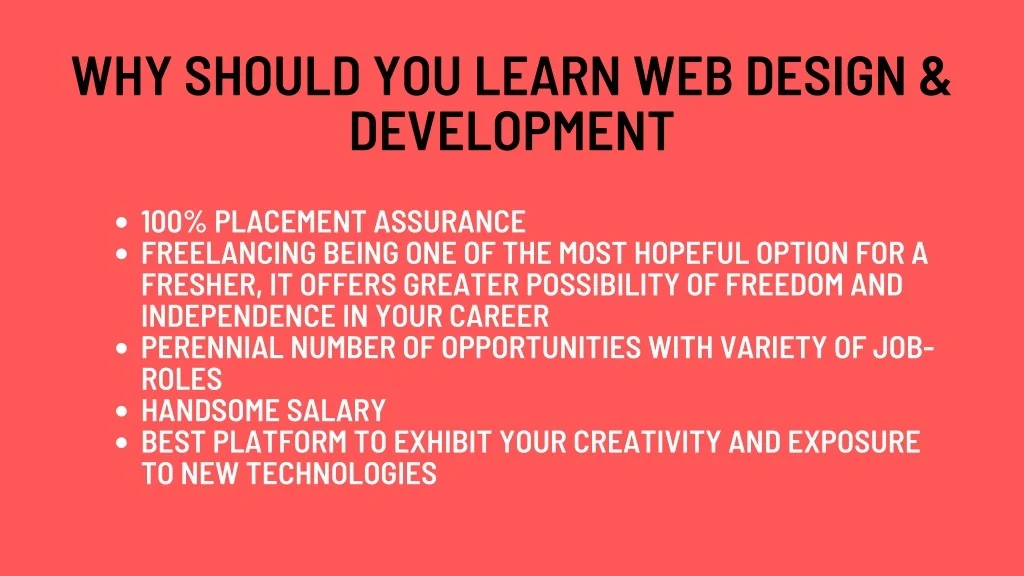 WHY SHOULD YOU LEARN WEB DESIGN & DEVELOPMENT

- 100% PLACEMENT ASSURANCE
- FREELANCING BEING ONE OF THE MOST HOPEFUL OPTION FOR A FRESHER, IT OFFERS GREATER POSSIBILITY OF FREEDOM AND INDEPENDENCE IN YOUR CAREER
- PERENNIAL NUMBER OF OPPORTUNITIES WITH VARIETY OF JOB-ROLES
- HANDSOME SALARY
- BEST PLATFORM TO EXHIBIT YOUR CREATIVITY AND EXPOSURE TO NEW TECHNOLOGIES